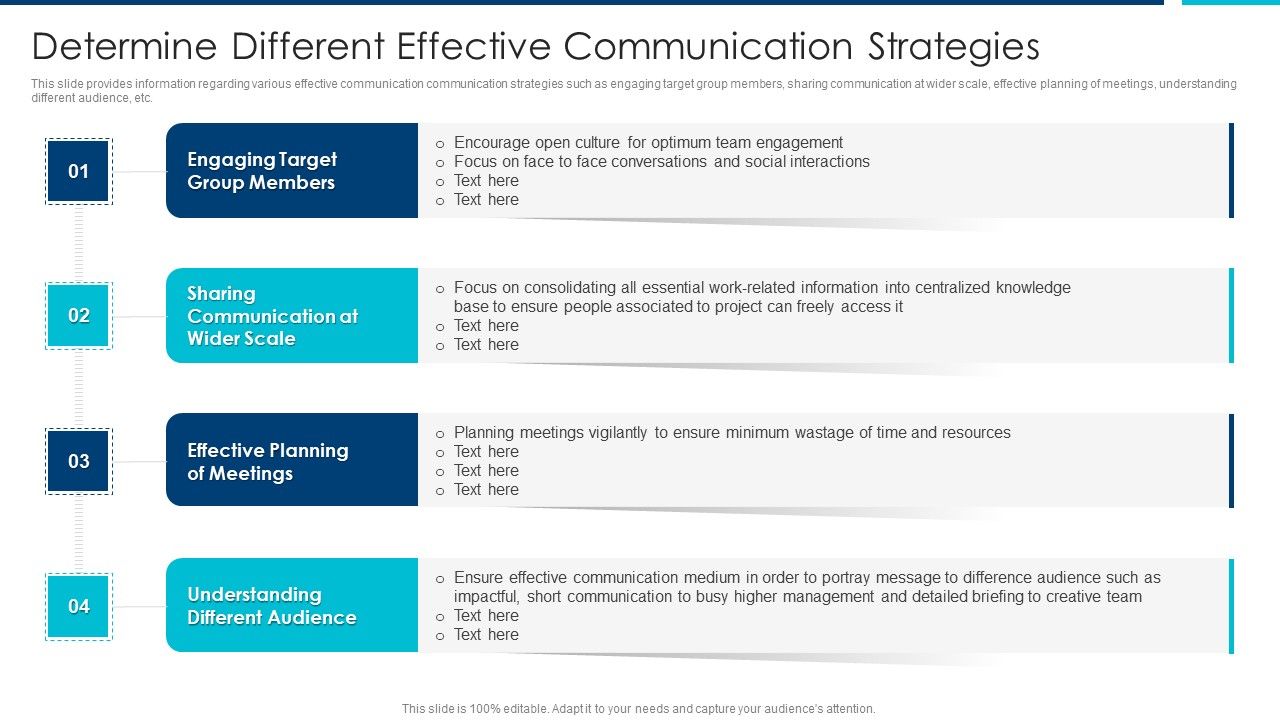 Determine Different Effective Communication Strategies

This slide provides information regarding various effective communication communication strategies such as engaging target group members, sharing communication at wider scale, effective planning of meetings, understanding different audience, etc.

01

Engaging Target Group Members

o Encourage open culture for optimum team engagement
o Focus on face to face conversations and social interactions
o Text here
o Text here

02

Sharing Communication at Wider Scale

o Focus on consolidating all essential work-related information into centralized knowledge base to ensure people associated to project can freely access it
o Text here
o Text here

03

Effective Planning of Meetings

o Planning meetings vigilantly to ensure minimum wastage of time and resources
o Text here
o Text here
o Text here

04

Understanding Different Audience

o Ensure effective communication medium in order to portray message to difference audience such as impactful, short communication to busy higher management and detailed briefing to creative team
o Text here
o Text here

This slide is 100% editable. Adapt it to your needs and capture your audience's attention.